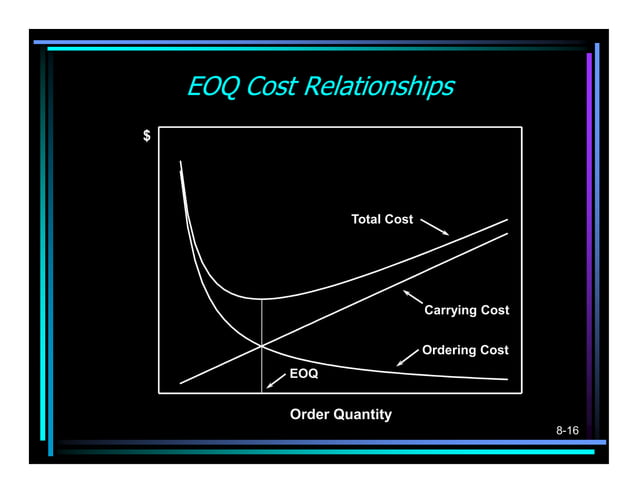 EOQ Cost Relationships

$

Total Cost

Carrying Cost

Ordering Cost

EOQ

Order Quantity

8-16